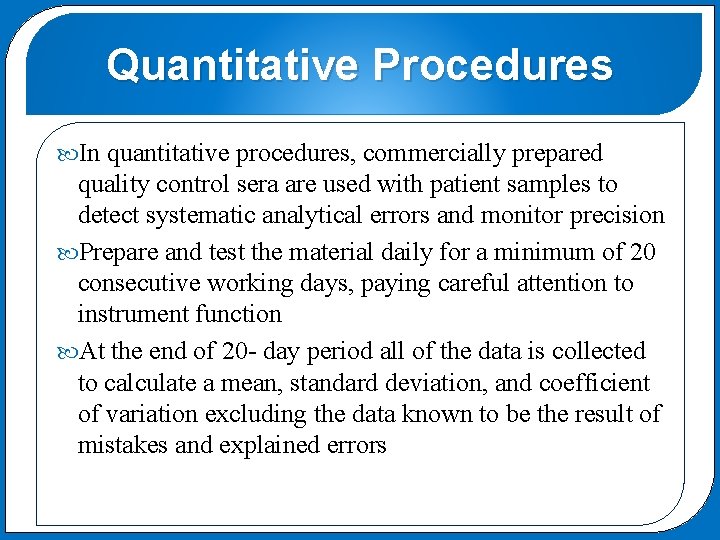 Quantitative Procedures

In quantitative procedures, commercially prepared quality control sera are used with patient samples to detect systematic analytical errors and monitor precision

Prepare and test the material daily for a minimum of 20 consecutive working days, paying careful attention to instrument function

At the end of 20- day period all of the data is collected to calculate a mean, standard deviation, and coefficient of variation excluding the data known to be the result of mistakes and explained errors